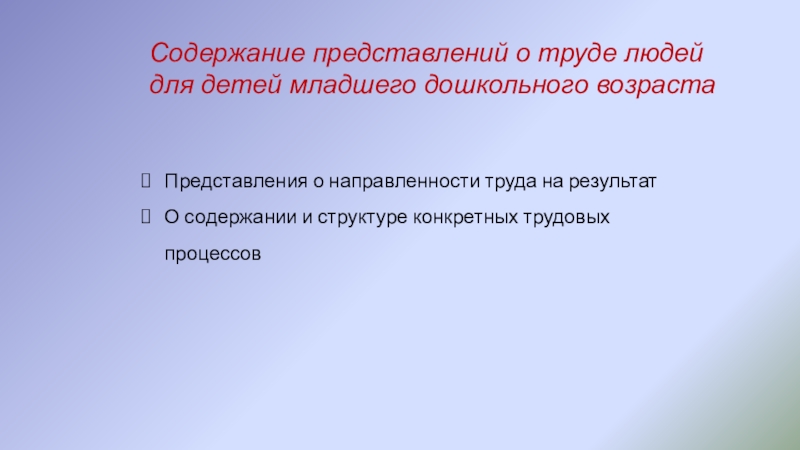 Содержание представлений о труде людей для детей младшего дошкольного возраста

Представления о направленности труда на результат

О содержании и структуре конкретных трудовых процессов